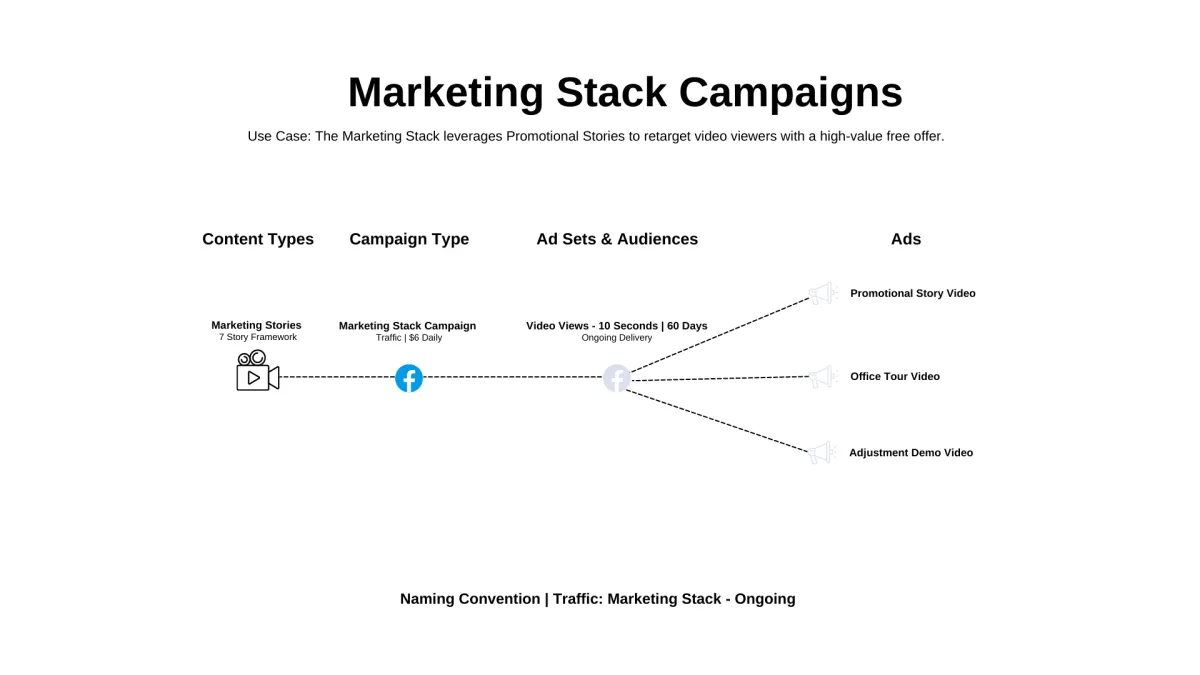 Marketing Stack Campaigns

Use Case: The Marketing Stack leverages Promotional Stories to retarget video viewers with a high-value free offer.

Content Types

Campaign Type

Ad Sets & Audiences

Ads

Marketing Stories
7 Story Framework

Marketing Stack Campaign
Traffic | $6 Daily

Video Views - 10 Seconds | 60 Days
Ongoing Delivery

Promotional Story Video

Office Tour Video

Adjustment Demo Video

Naming Convention | Traffic: Marketing Stack - Ongoing